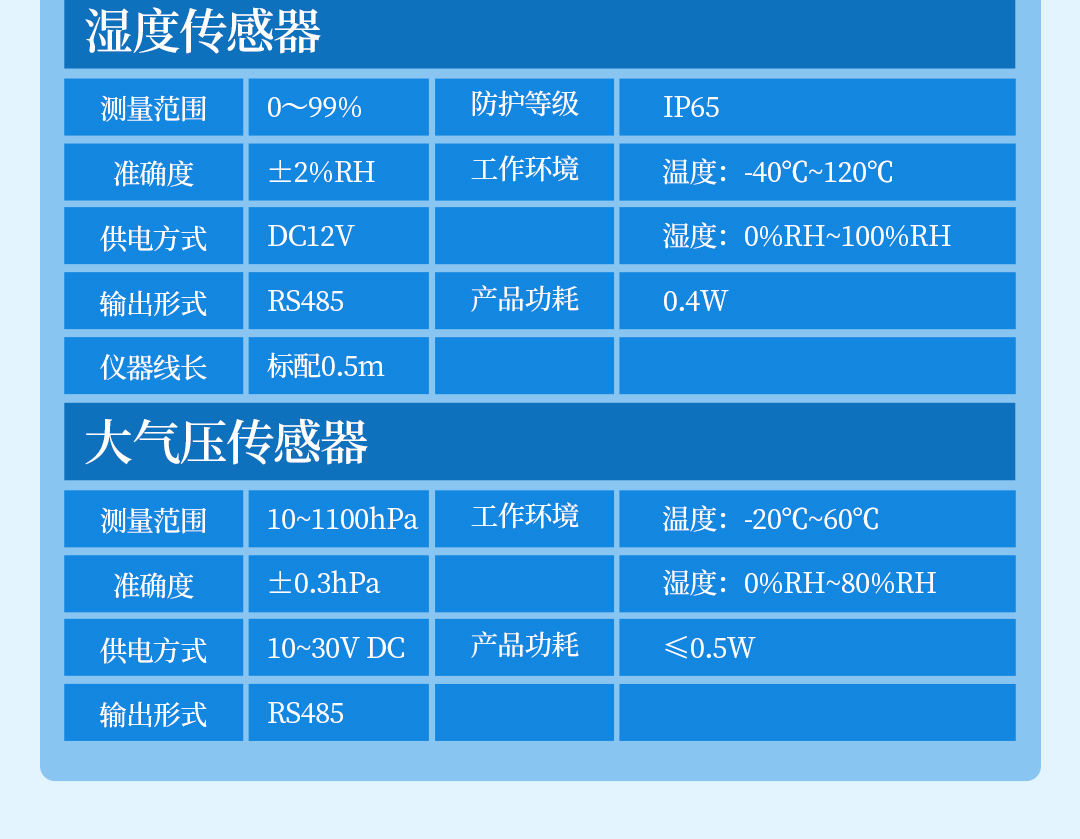 湿度传感器

| 测量范围 | 0～99% | 防护等级 | IP65 |
|---|---|---|---|
| 准确度 | ±2%RH | 工作环境 | 温度：-40℃~120℃ |
| 供电方式 | DC12V | | 湿度：0%RH~100%RH |
| 输出形式 | RS485 | 产品功耗 | 0.4W |
| 仪器线长 | 标配0.5m | | |

大气压传感器

| 测量范围 | 10~1100hPa | 工作环境 | 温度：-20℃~60℃ |
|---|---|---|---|
| 准确度 | ±0.3hPa | | 湿度：0%RH~80%RH |
| 供电方式 | 10~30V DC | 产品功耗 | ≤0.5W |
| 输出形式 | RS485 | | |